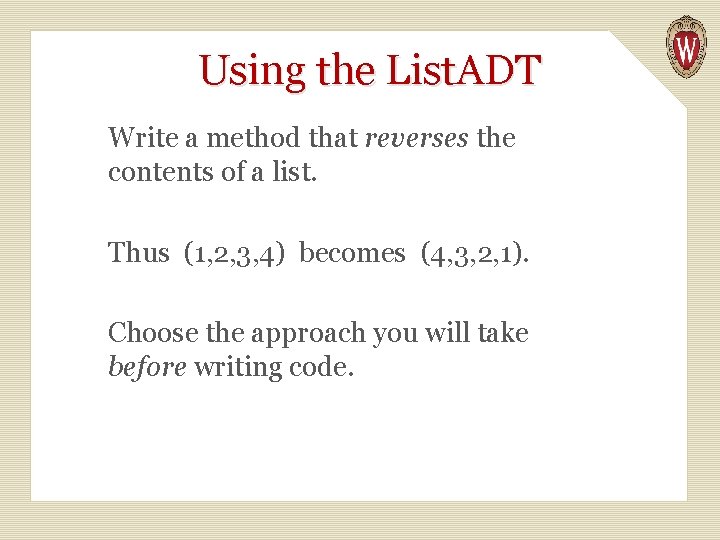 W

Using the ListADT

Write a method that reverses the contents of a list.

Thus (1,2,3,4) becomes (4,3,2,1).

Choose the approach you will take before writing code.